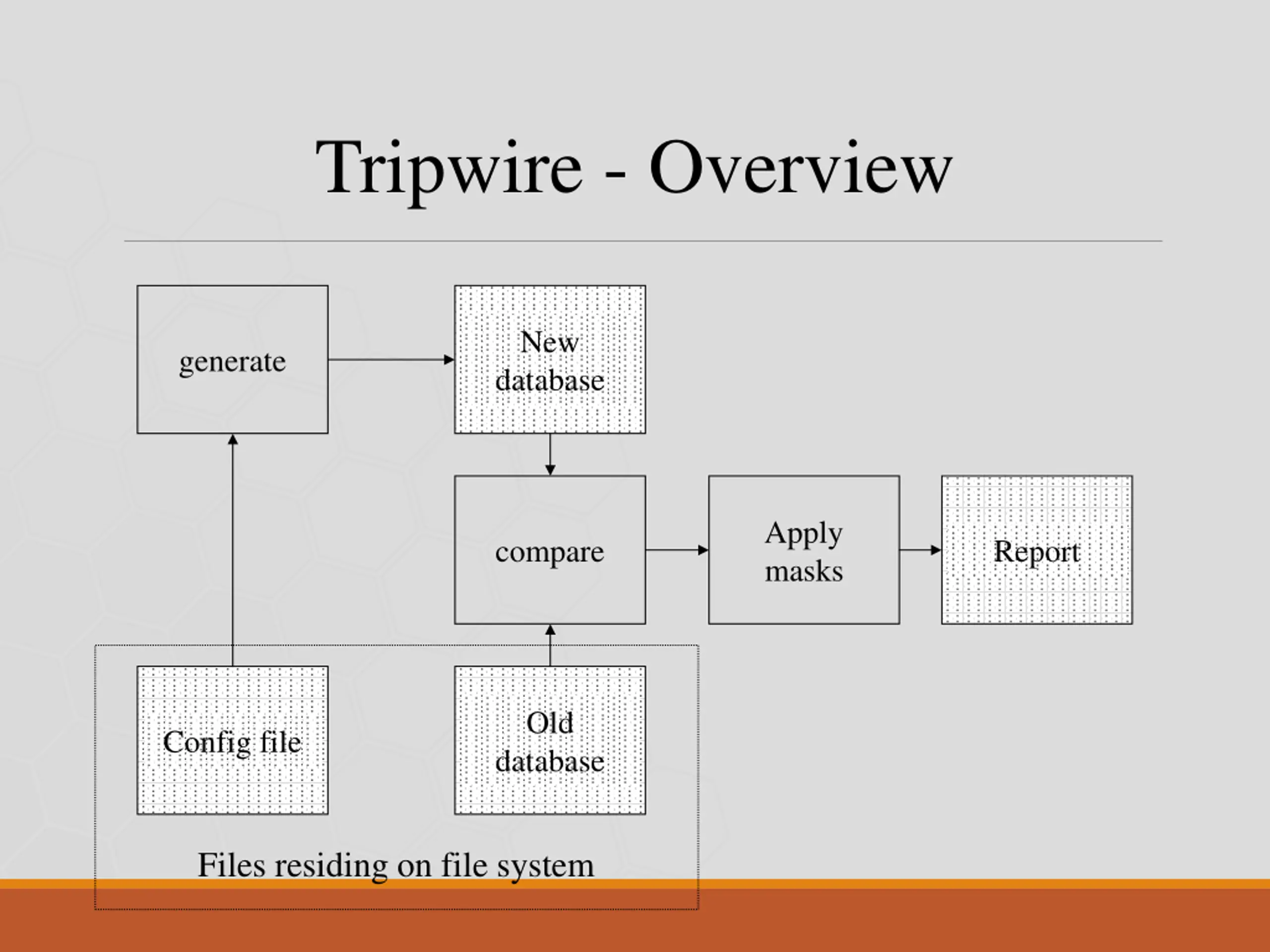 Tripwire - Overview

generate

New database

compare

Apply masks

Report

Config file

Old database

Files residing on file system